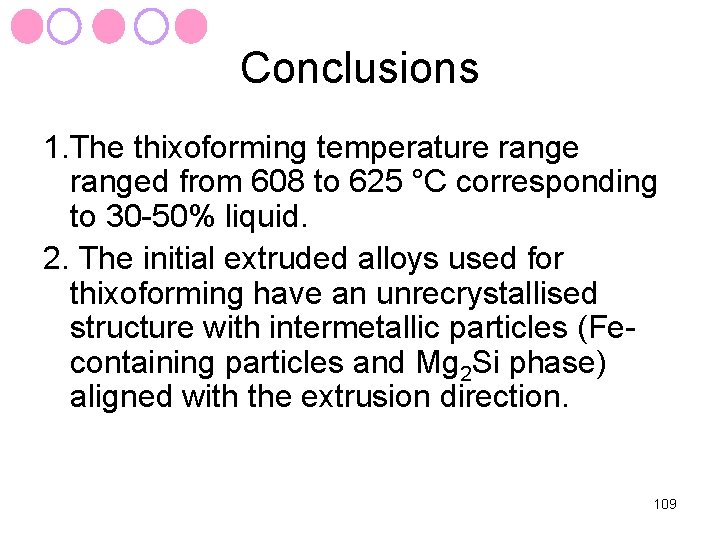 Conclusions

1.The thixoforming temperature range ranged from 608 to 625 °C corresponding to 30-50% liquid.

2. The initial extruded alloys used for thixoforming have an unrecrystallised structure with intermetallic particles (Fe-containing particles and $Mg_2Si$ phase) aligned with the extrusion direction.

109